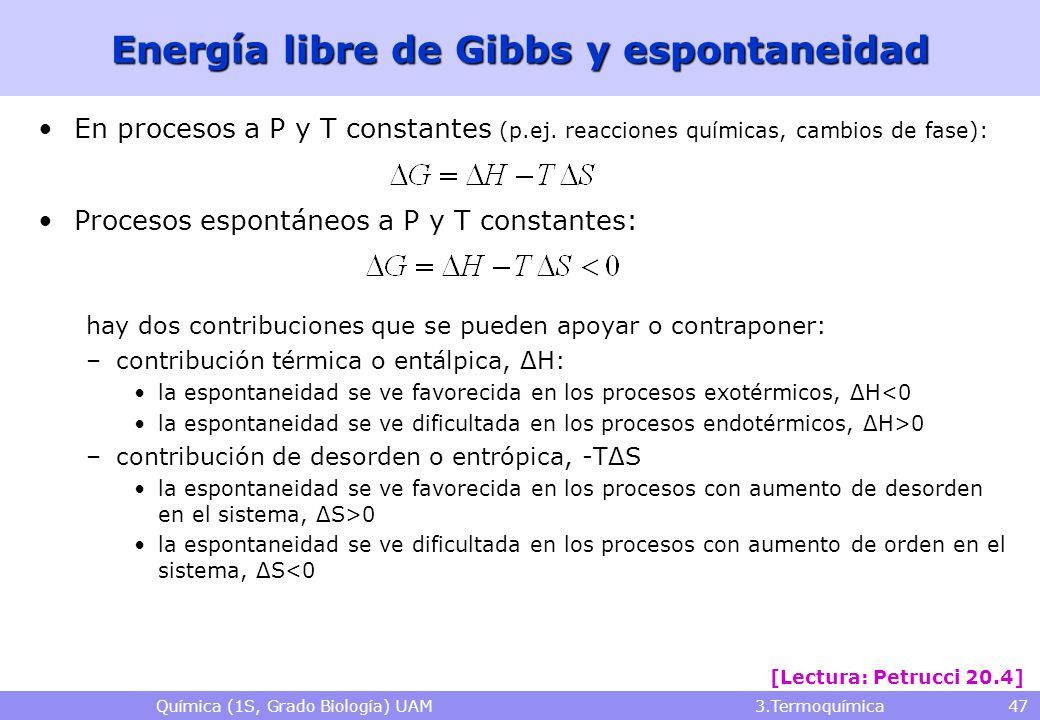 Energía libre de Gibbs y espontaneidad

• En procesos a P y T constantes (p.ej. reacciones químicas, cambios de fase):

$\Delta G = \Delta H - T\Delta S$

• Procesos espontáneos a P y T constantes:

$\Delta G = \Delta H - T\Delta S < 0$

hay dos contribuciones que se pueden apoyar o contraponer:

– contribución térmica o entálpica, ΔH:

• la espontaneidad se ve favorecida en los procesos exotérmicos, ΔH<0

• la espontaneidad se ve dificultada en los procesos endotérmicos, ΔH>0

– contribución de desorden o entrópica, -TΔS

• la espontaneidad se ve favorecida en los procesos con aumento de desorden en el sistema, ΔS>0

• la espontaneidad se ve dificultada en los procesos con aumento de orden en el sistema, ΔS<0

[Lectura: Petrucci 20.4]

Química (1S, Grado Biología) UAM 3.Termoquímica 47